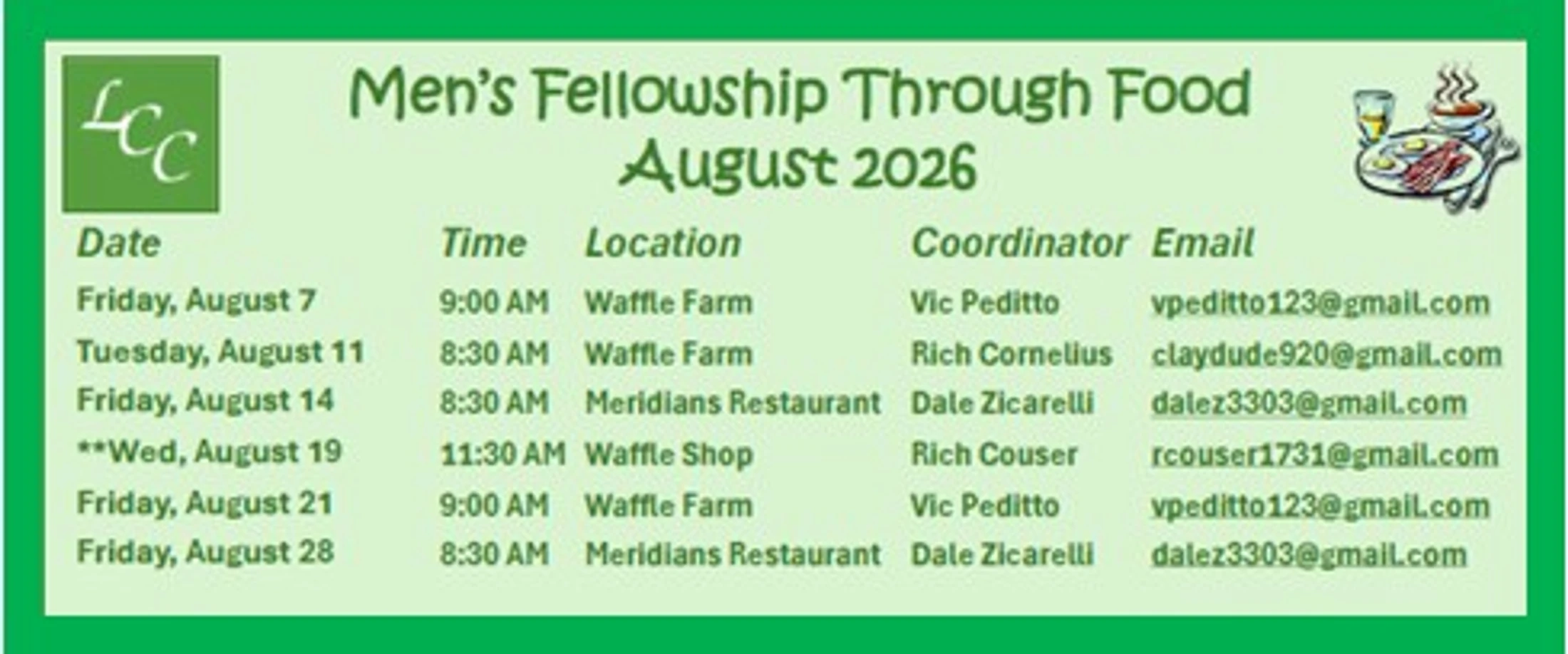 LCC

Men's Fellowship Through Food
August 2026

| Date | Time | Location | Coordinator | Email |
|---|---|---|---|---|
| Friday, August 7 | 9:00 AM | Waffle Farm | Vic Peditto | vpeditto123@gmail.com |
| Tuesday, August 11 | 8:30 AM | Waffle Farm | Rich Cornelius | claydude920@gmail.com |
| Friday, August 14 | 8:30 AM | Meridians Restaurant | Dale Zicarelli | dalez3303@gmail.com |
| **Wed, August 19 | 11:30 AM | Waffle Shop | Rich Couser | rcouser1731@gmail.com |
| Friday, August 21 | 9:00 AM | Waffle Farm | Vic Peditto | vpeditto123@gmail.com |
| Friday, August 28 | 8:30 AM | Meridians Restaurant | Dale Zicarelli | dalez3303@gmail.com |